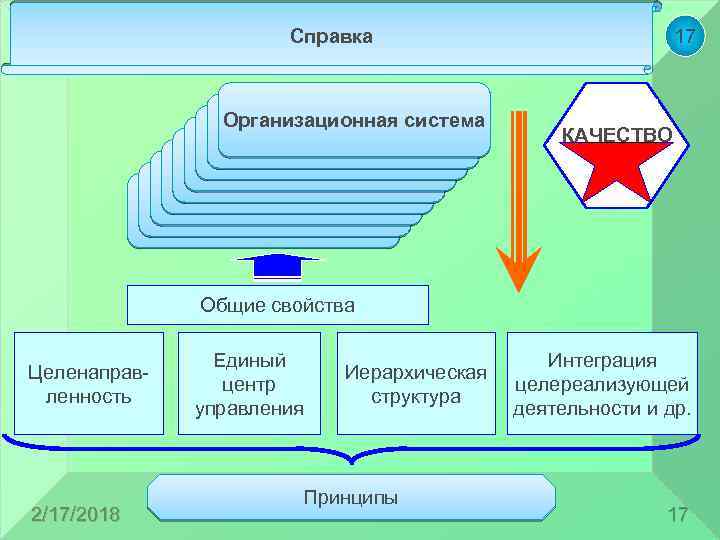 Справка

17

Организационная система

КАЧЕСТВО

Общие свойства

Целенаправленность

Единый центр управления

Иерархическая структура

Интеграция целереализующей деятельности и др.

Принципы

2/17/2018

17